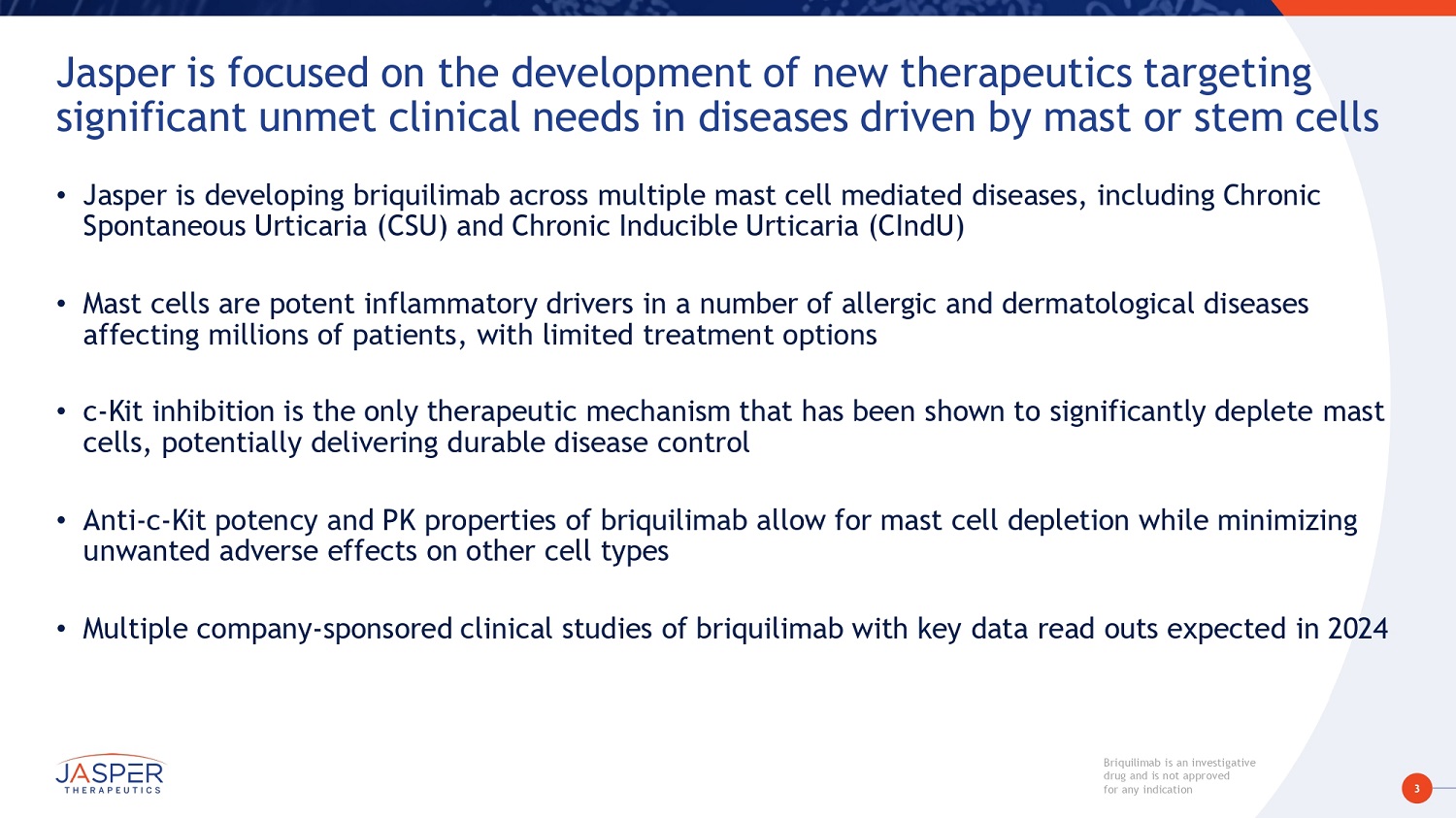 Jasper is focused on the development of new therapeutics targeting significant unmet clinical needs in diseases driven by mast or stem cells

• Jasper is developing briquilimab across multiple mast cell mediated diseases, including Chronic Spontaneous Urticaria (CSU) and Chronic Inducible Urticaria (CIndU)

• Mast cells are potent inflammatory drivers in a number of allergic and dermatological diseases affecting millions of patients, with limited treatment options

• c-Kit inhibition is the only therapeutic mechanism that has been shown to significantly deplete mast cells, potentially delivering durable disease control

• Anti-c-Kit potency and PK properties of briquilimab allow for mast cell depletion while minimizing unwanted adverse effects on other cell types

• Multiple company-sponsored clinical studies of briquilimab with key data read outs expected in 2024

JASPER THERAPEUTICS

Briquilimab is an investigative drug and is not approved for any indication

3